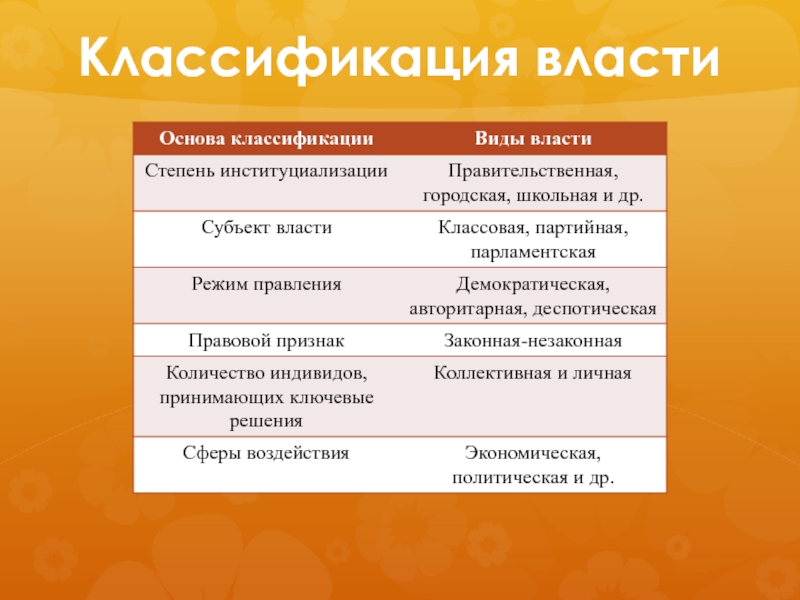 Классификация власти

| Основа классификации | Виды власти |
|---|---|
| Степень институциализации | Правительственная, городская, школьная и др. |
| Субъект власти | Классовая, партийная, парламентская |
| Режим правления | Демократическая, авторитарная, деспотическая |
| Правовой признак | Законная-незаконная |
| Количество индивидов, принимающих ключевые решения | Коллективная и личная |
| Сферы воздействия | Экономическая, политическая и др. |